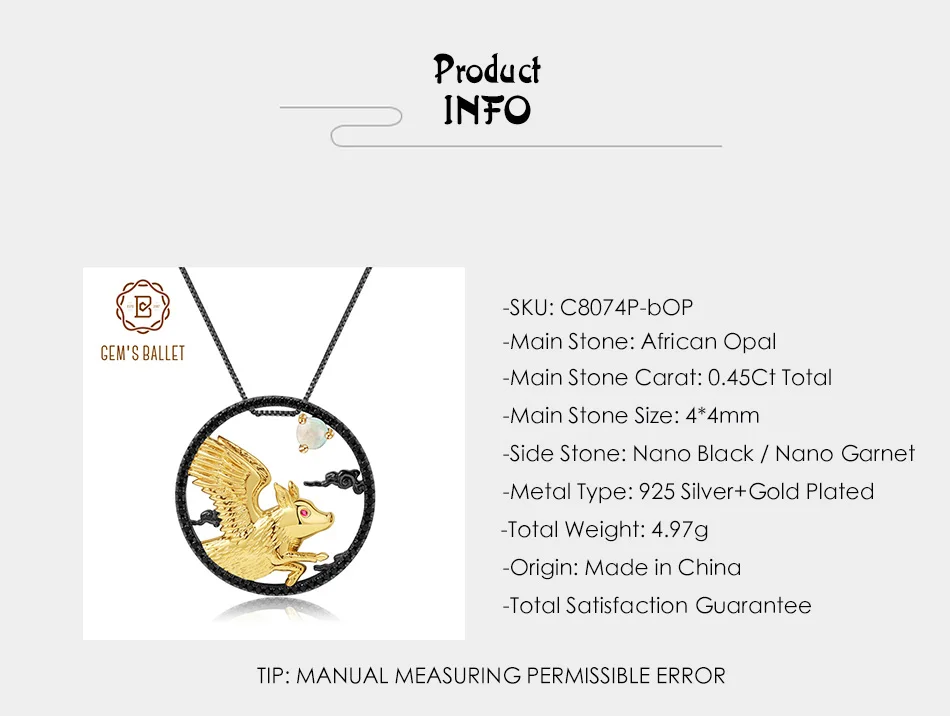 Product
INFO

GEM'S BALLET

-SKU: C8074P-bOP
-Main Stone: African Opal
-Main Stone Carat: 0.45Ct Total
-Main Stone Size: 4*4mm
-Side Stone: Nano Black / Nano Garnet
-Metal Type: 925 Silver+Gold Plated
-Total Weight: 4.97g
-Origin: Made in China
-Total Satisfaction Guarantee

TIP: MANUAL MEASURING PERMISSIBLE ERROR